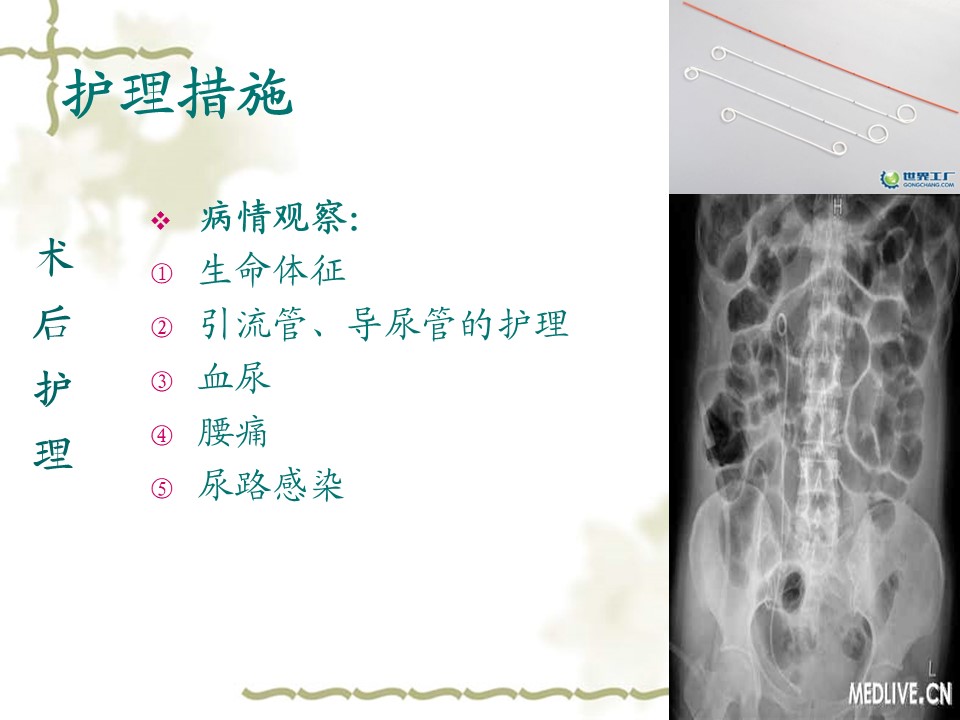 护理措施

术后护理

❖ 病情观察:
① 生命体征
② 引流管、导尿管的护理
③ 血尿
④ 腰痛
⑤ 尿路感染

世界工厂
GONGCHANG.COM

H

L

MEDLIVE.CN